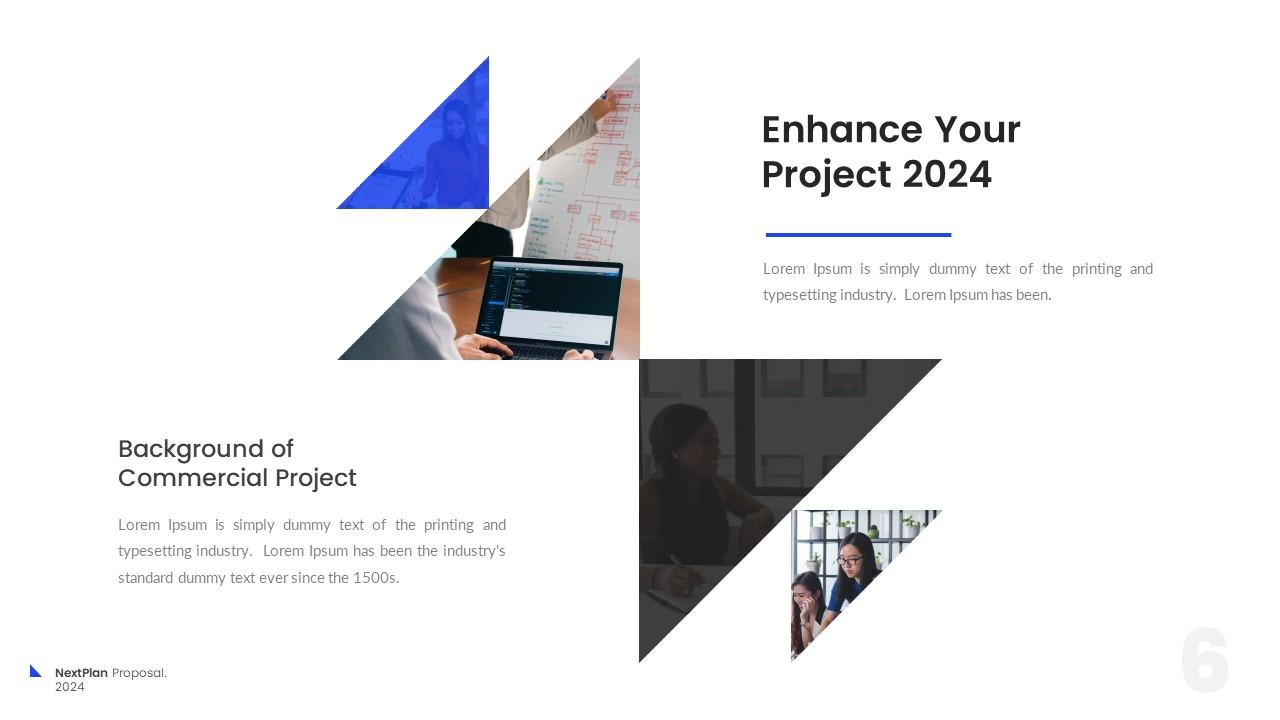 Enhance Your Project 2024

Lorem Ipsum is simply dummy text of the printing and typesetting industry. Lorem Ipsum has been.

Background of Commercial Project

Lorem Ipsum is simply dummy text of the printing and typesetting industry. Lorem Ipsum has been the industry's standard dummy text ever since the 1500s.

NextPlan Proposal. 2024

6